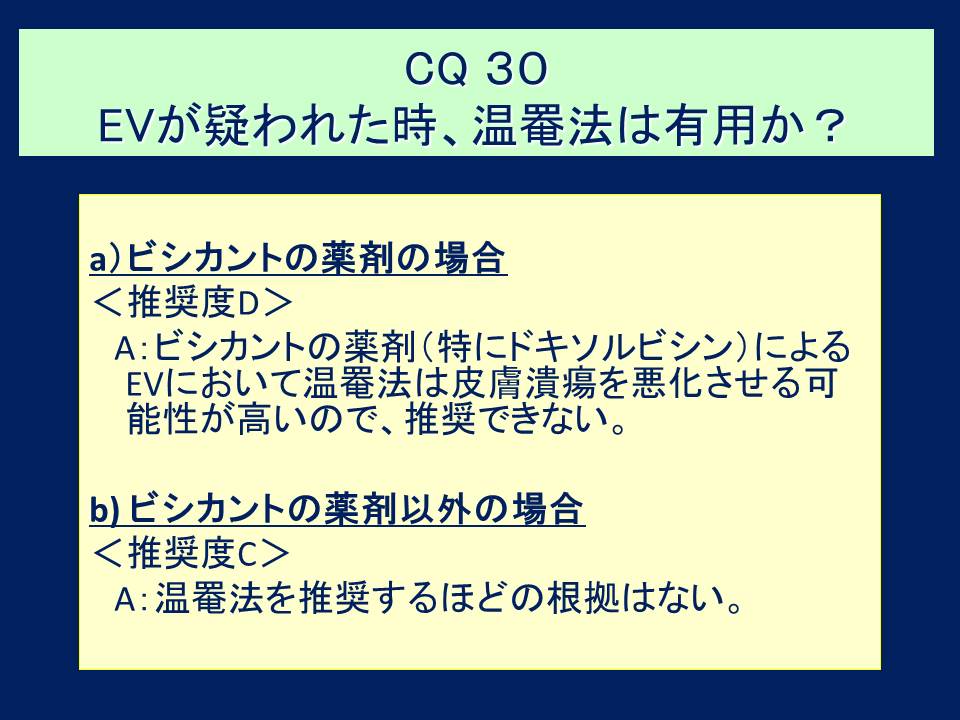 CQ 30
EVが疑われた時、温罨法は有用か？

a)ビシカントの薬剤の場合
＜推奨度D＞
A：ビシカントの薬剤（特にドキソルビシン）によるEVにおいて温罨法は皮膚潰瘍を悪化させる可能性が高いので、推奨できない。

b) ビシカントの薬剤以外の場合
＜推奨度C＞
A：温罨法を推奨するほどの根拠はない。